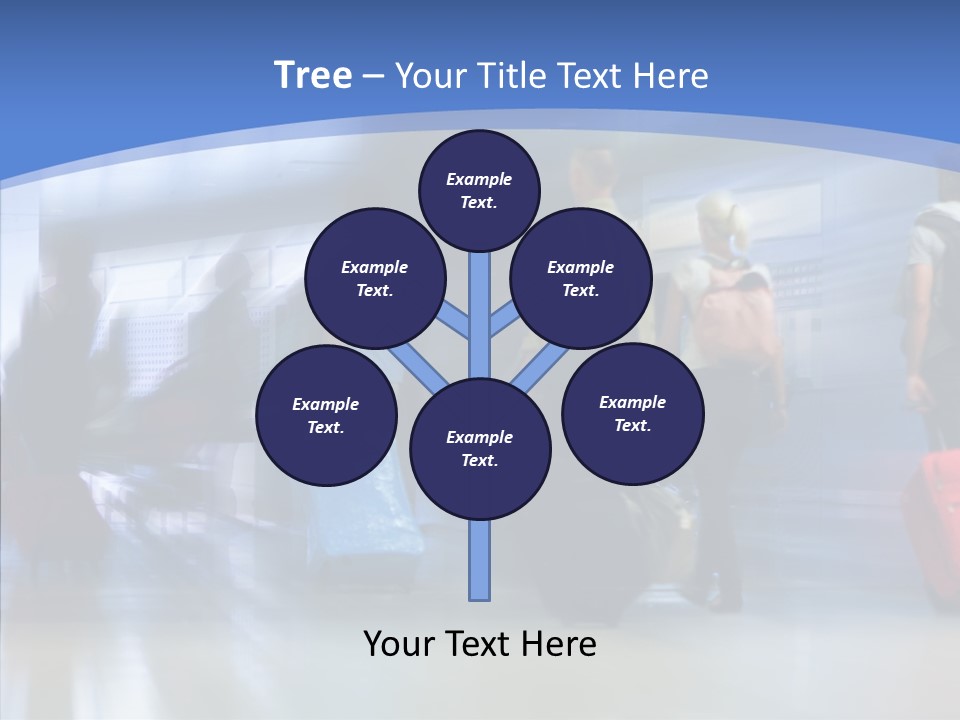 Tree – Your Title Text Here

Example Text.

Example Text.

Example Text.

Example Text.

Example Text.

Example Text.

Your Text Here